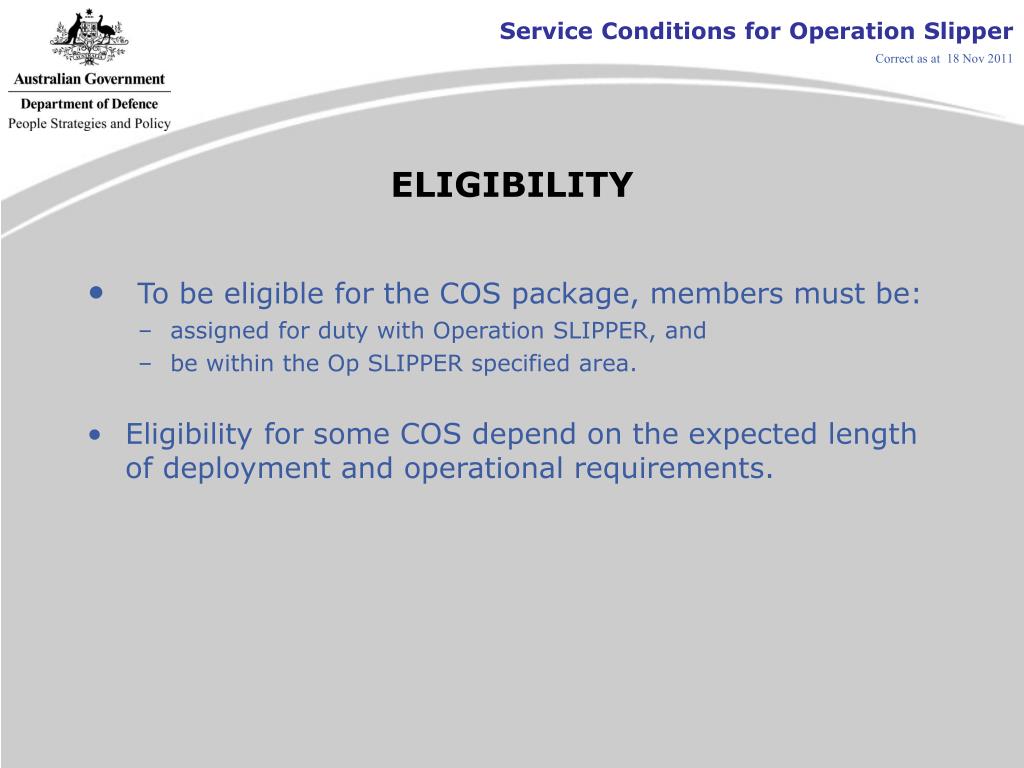 Australian Government
Department of Defence
People Strategies and Policy

Service Conditions for Operation Slipper
Correct as at 18 Nov 2011

ELIGIBILITY

• To be eligible for the COS package, members must be:
– assigned for duty with Operation SLIPPER, and
– be within the Op SLIPPER specified area.

• Eligibility for some COS depend on the expected length of deployment and operational requirements.